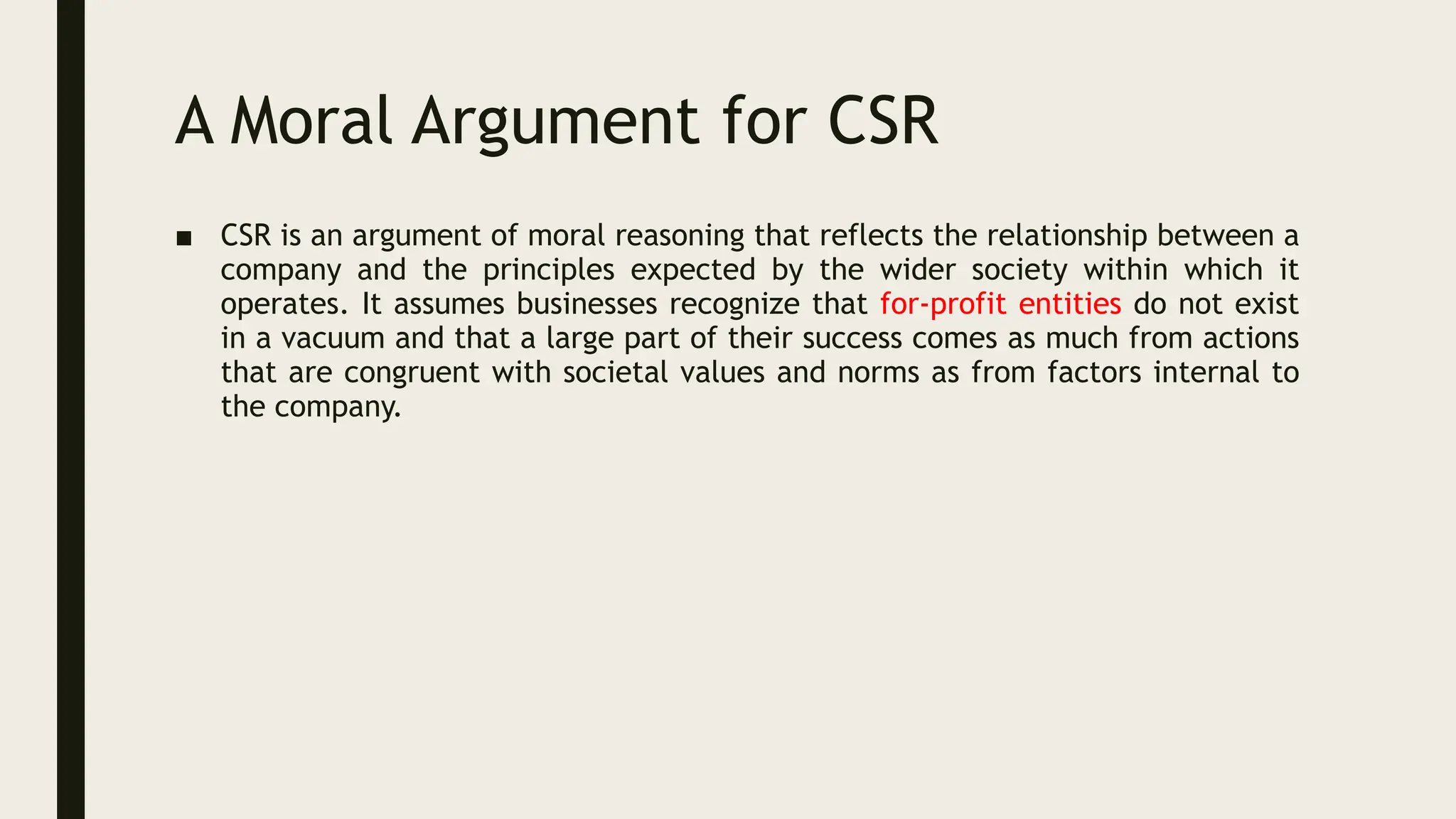 A Moral Argument for CSR

■ CSR is an argument of moral reasoning that reflects the relationship between a company and the principles expected by the wider society within which it operates. It assumes businesses recognize that for-profit entities do not exist in a vacuum and that a large part of their success comes as much from actions that are congruent with societal values and norms as from factors internal to the company.